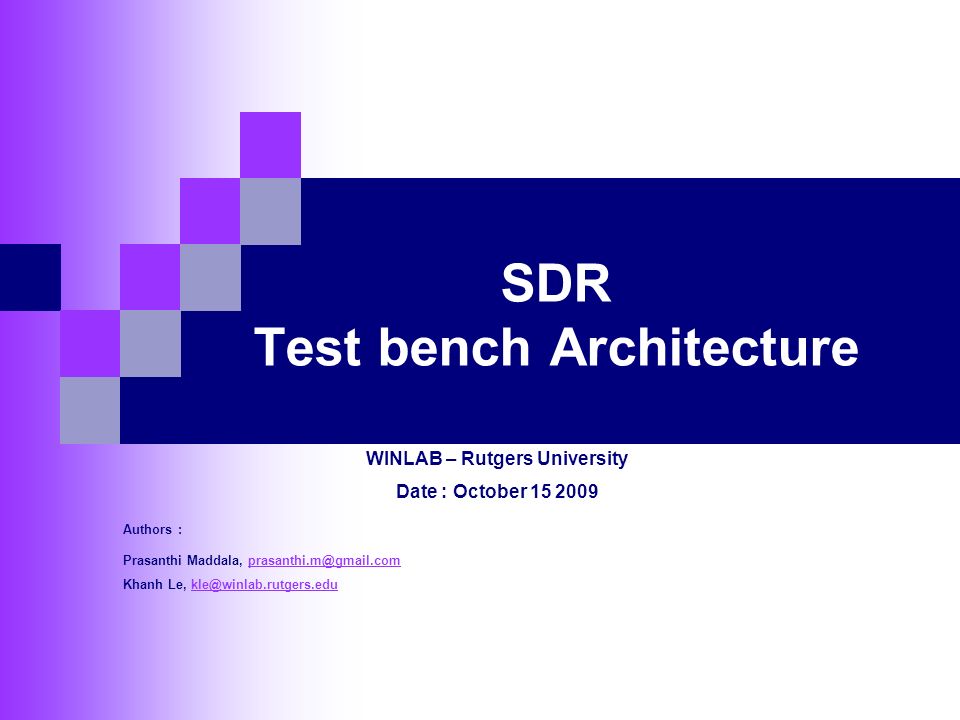 SDR
Test bench Architecture

WINLAB – Rutgers University

Date : October 15 2009

Authors :

Prasanthi Maddala, prasanthi.m@gmail.com

Khanh Le, kle@winlab.rutgers.edu